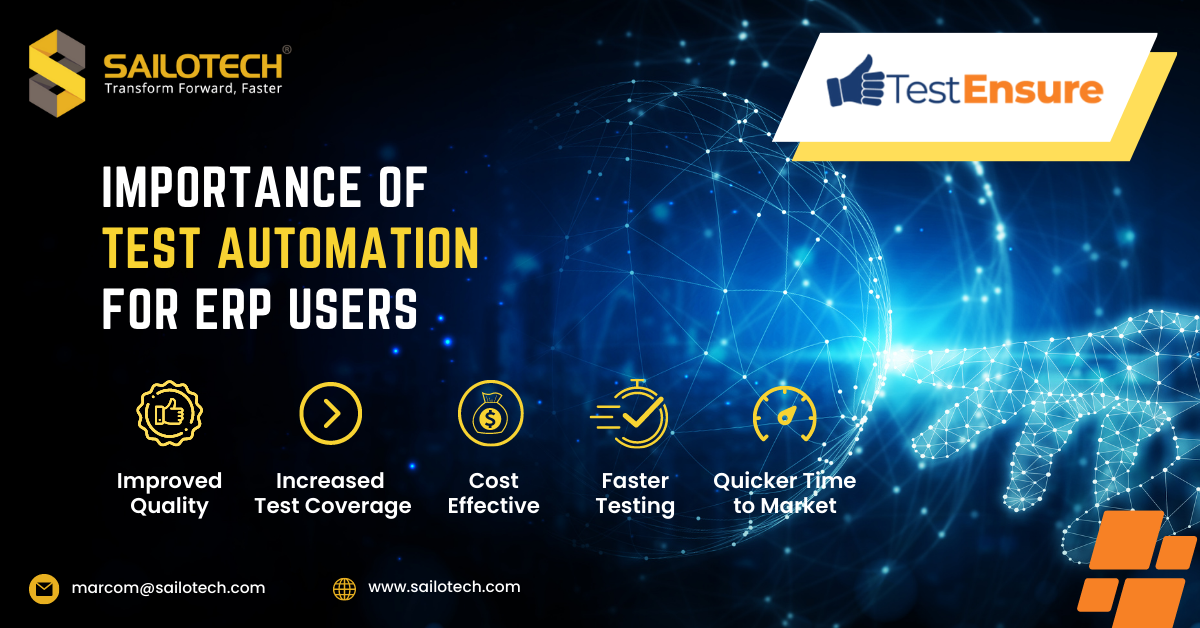 SAILOTECH®
Transform Forward, Faster

TestEnsure

IMPORTANCE OF
TEST AUTOMATION
FOR ERP USERS

Improved Quality

Increased Test Coverage

Cost Effective

Faster Testing

Quicker Time to Market

marcom@sailotech.com

www.sailotech.com